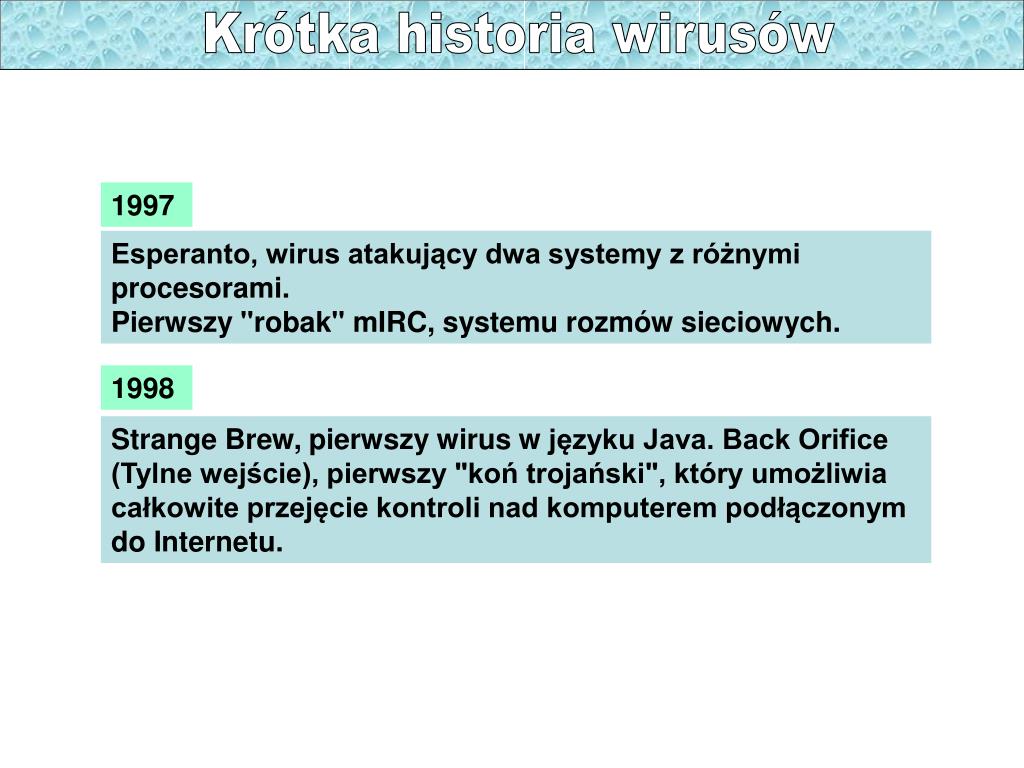 Krótka historia wirusów

1997

Esperanto, wirus atakujący dwa systemy z różnymi procesorami.
Pierwszy "robak" mIRC, systemu rozmów sieciowych.

1998

Strange Brew, pierwszy wirus w języku Java. Back Orifice (Tylne wejście), pierwszy "koń trojański", który umożliwia całkowite przejęcie kontroli nad komputerem podłączonym do Internetu.